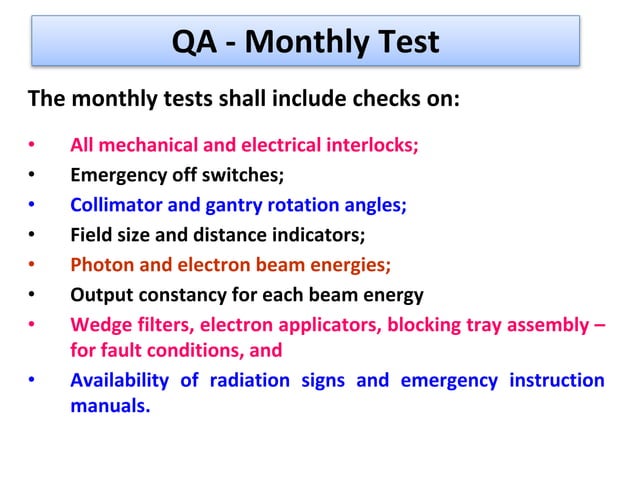 QA - Monthly Test

The monthly tests shall include checks on:

• All mechanical and electrical interlocks;
• Emergency off switches;
• Collimator and gantry rotation angles;
• Field size and distance indicators;
• Photon and electron beam energies;
• Output constancy for each beam energy
• Wedge filters, electron applicators, blocking tray assembly – for fault conditions, and
• Availability of radiation signs and emergency instruction manuals.